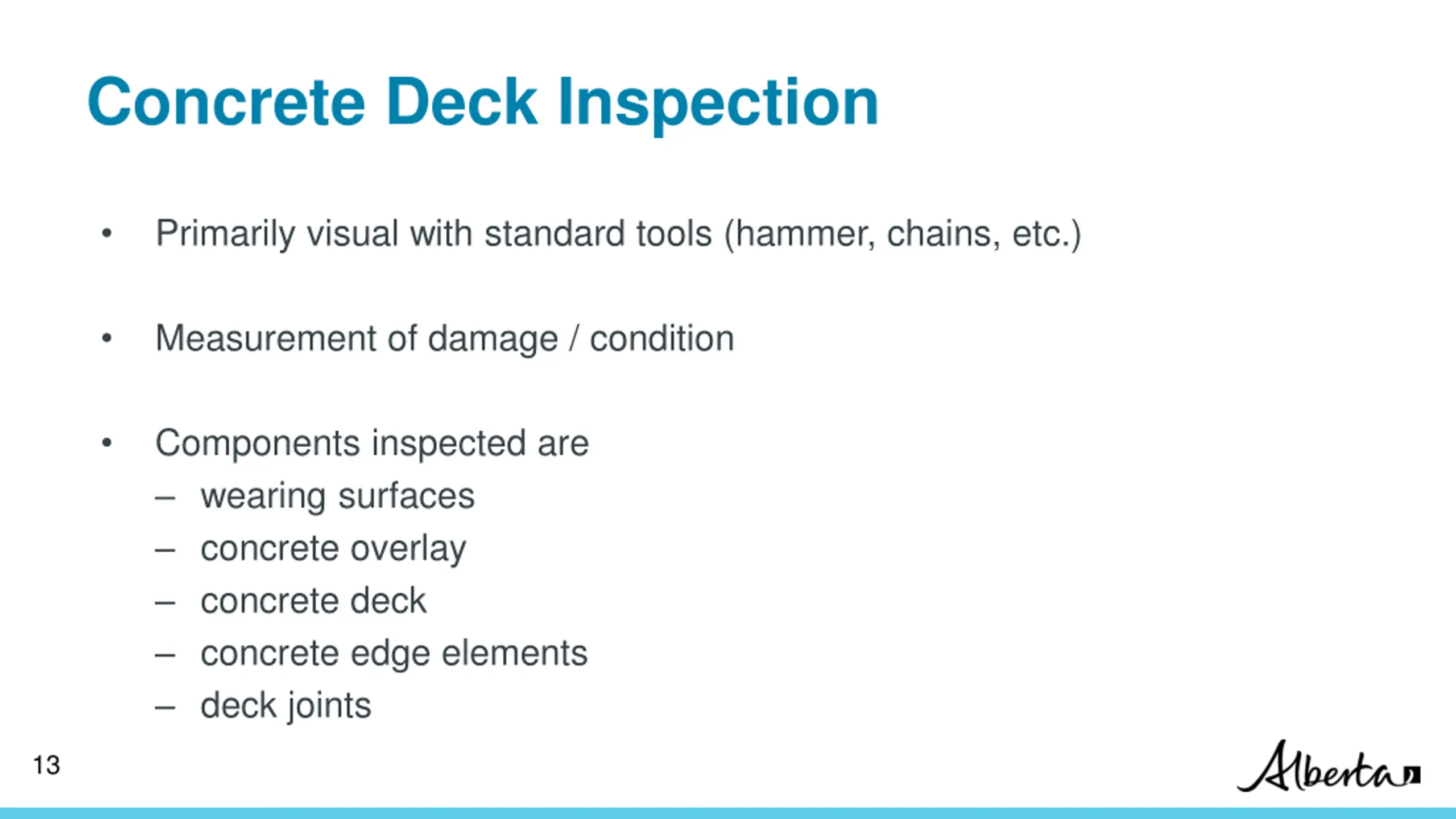 Concrete Deck Inspection

• Primarily visual with standard tools (hammer, chains, etc.)

• Measurement of damage / condition

• Components inspected are
– wearing surfaces
– concrete overlay
– concrete deck
– concrete edge elements
– deck joints

13

Alberta